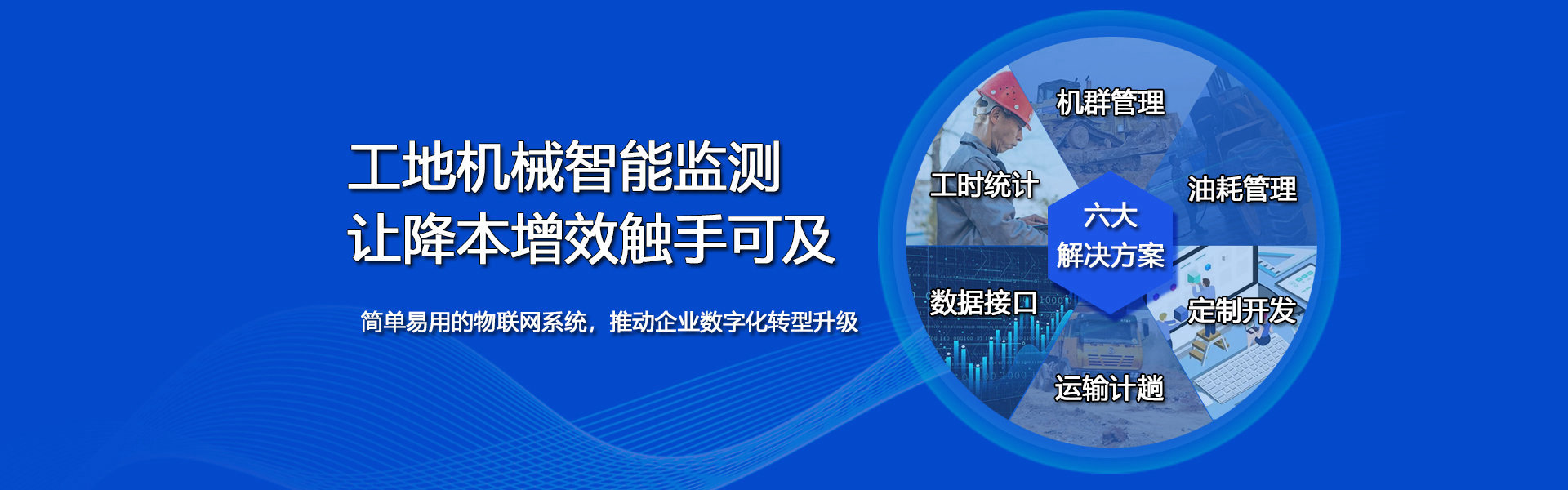 工地机械智能监测
让降本增效触手可及

简单易用的物联网系统，推动企业数字化转型升级

机群管理

工时统计

油耗管理

六大
解决方案

数据接口

定制开发

运输计趟